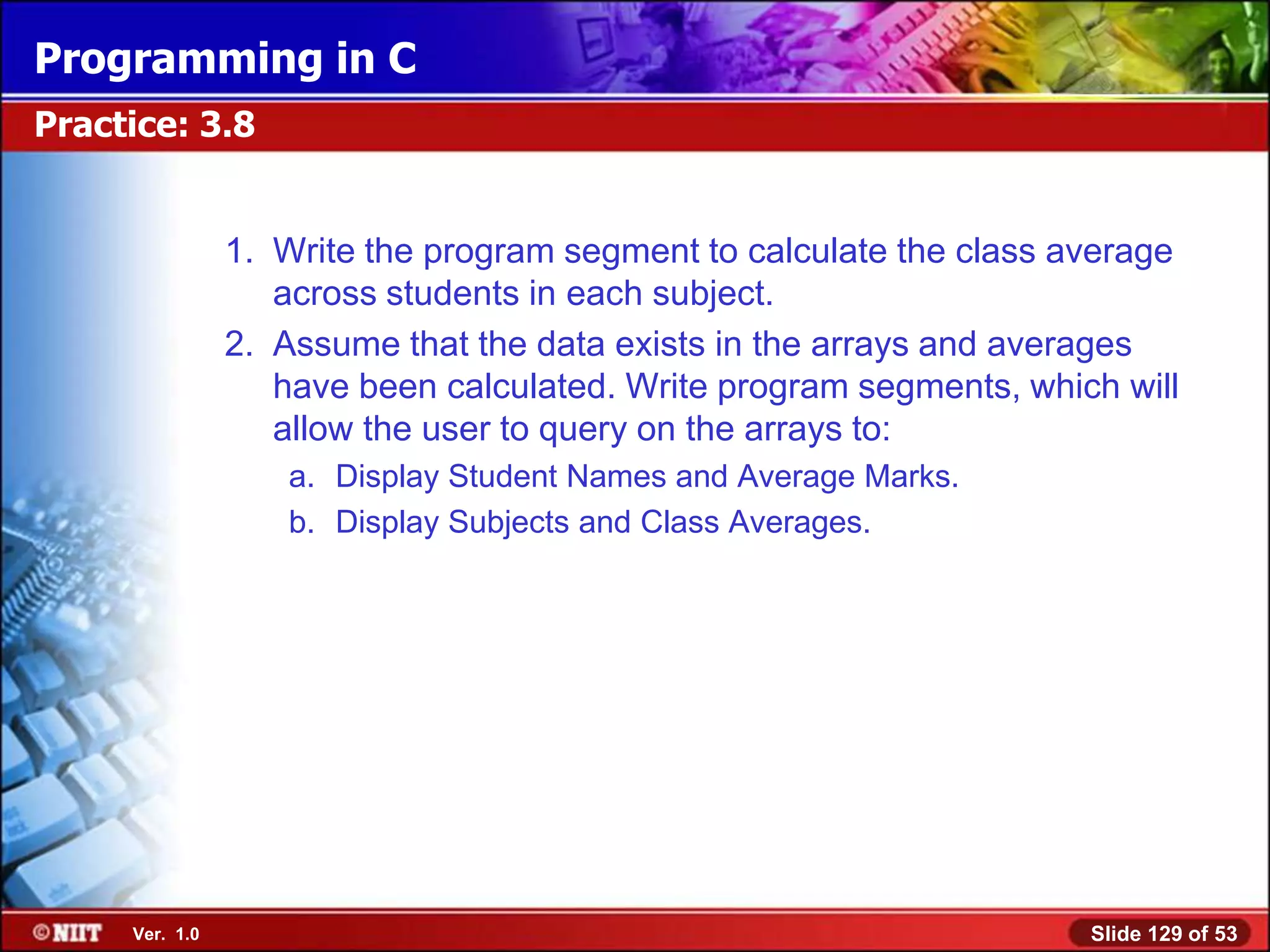 Programming in C

Practice: 3.8

1. Write the program segment to calculate the class average across students in each subject.

2. Assume that the data exists in the arrays and averages have been calculated. Write program segments, which will allow the user to query on the arrays to:

a. Display Student Names and Average Marks.

b. Display Subjects and Class Averages.

©NIIT Ver. 1.0

Slide 129 of 53